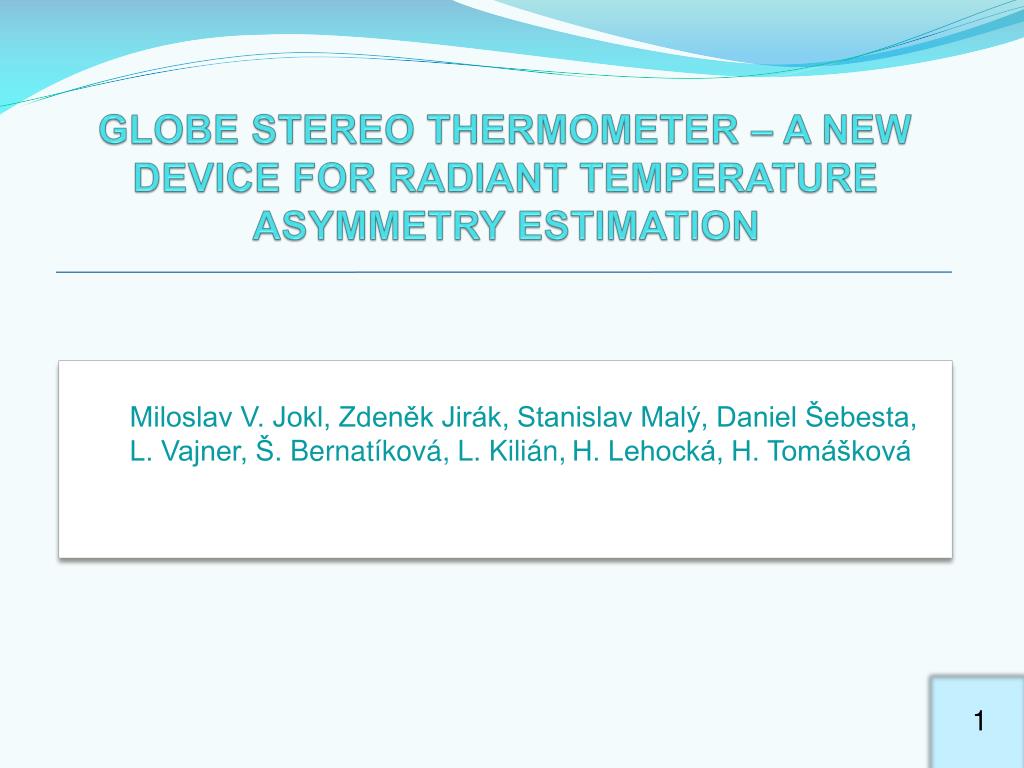 GLOBE STEREO THERMOMETER – A NEW DEVICE FOR RADIANT TEMPERATURE ASYMMETRY ESTIMATION

Miloslav V. Jokl, Zdeněk Jirák, Stanislav Malý, Daniel Šebesta, L. Vajner, Š. Bernatíková, L. Kilián, H. Lehocká, H. Tomášková

1